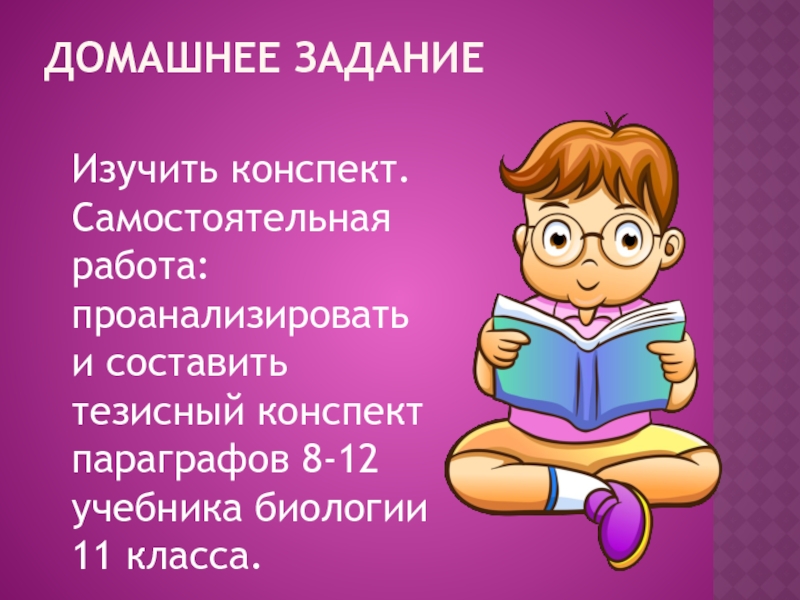 ДОМАШНЕЕ ЗАДАНИЕ

Изучить конспект. Самостоятельная работа: проанализировать и составить тезисный конспект параграфов 8-12 учебника биологии 11 класса.